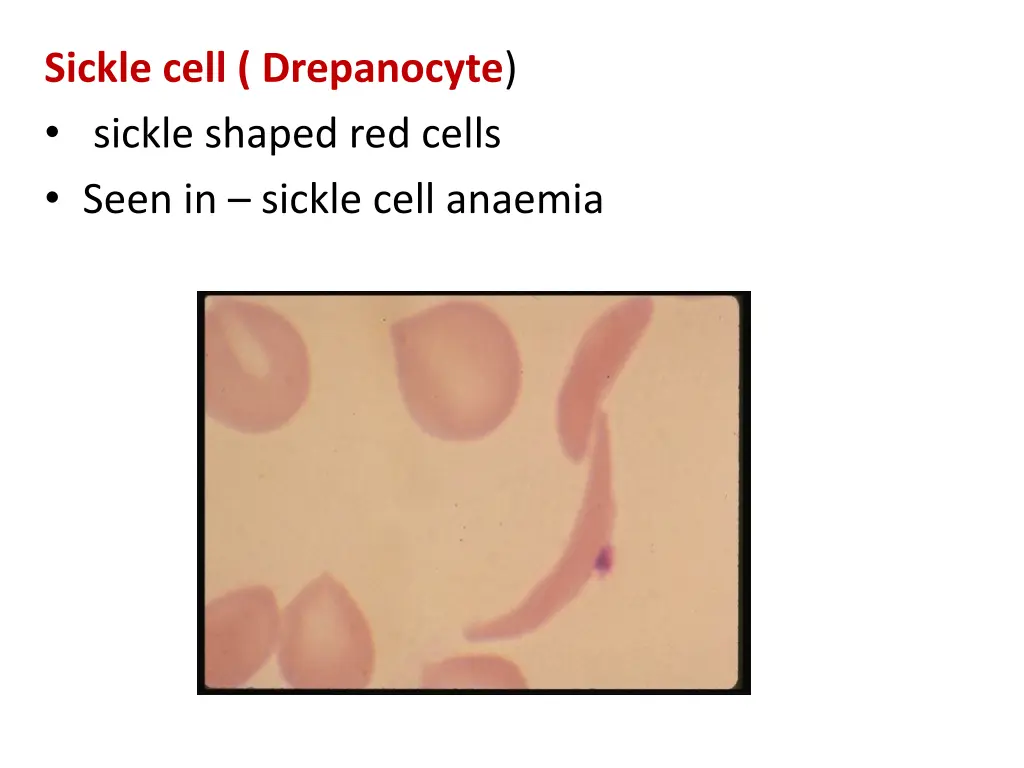 Sickle cell ( Drepanocyte)
• sickle shaped red cells
• Seen in – sickle cell anaemia